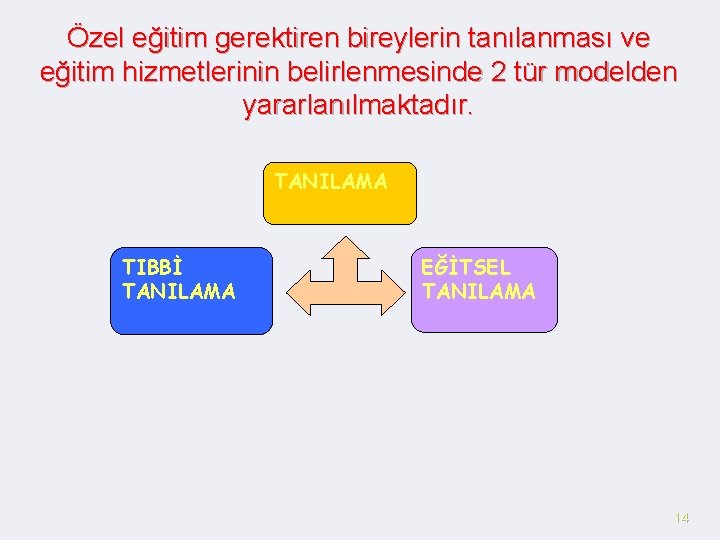 Özel eğitim gerektiren bireylerin tanılanması ve eğitim hizmetlerinin belirlenmesinde 2 tür modelden yararlanılmaktadır.

TANILAMA

TIBBİ TANILAMA

EĞİTSEL TANILAMA

14